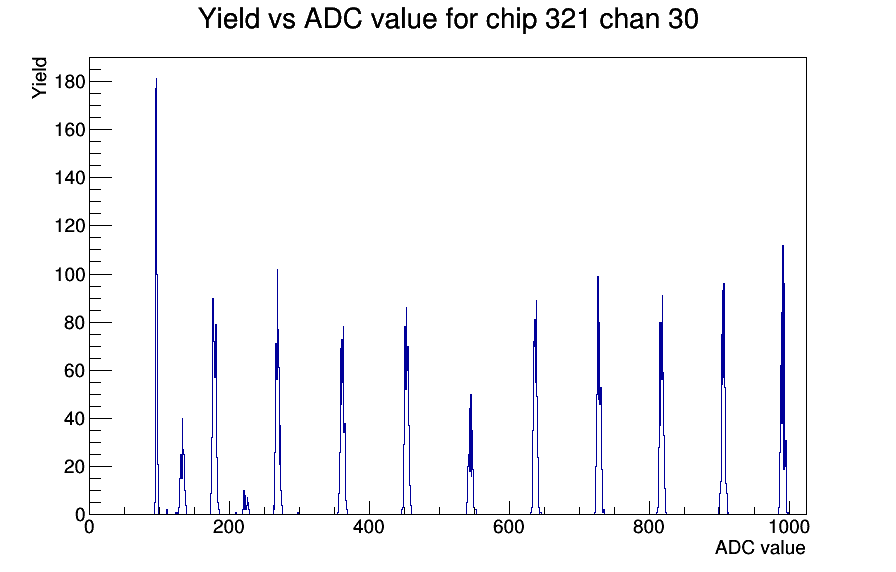 Yield vs ADC value for chip 321 chan 30

Yield

180
160
140
120
100
80
60
40
20
0

0
200
400
600
800
1000

ADC value